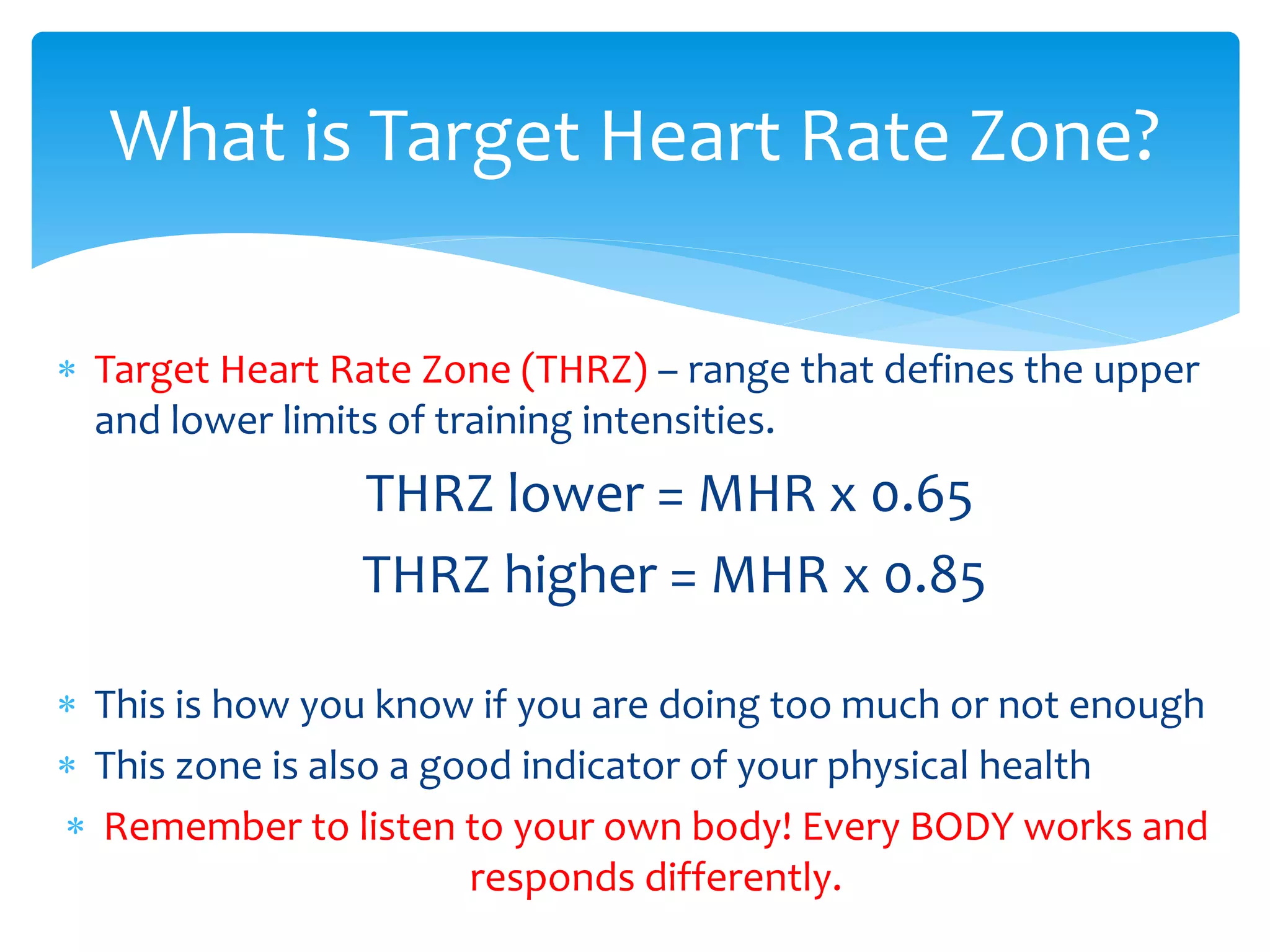 What is Target Heart Rate Zone?

* Target Heart Rate Zone (THRZ) – range that defines the upper and lower limits of training intensities.

THRZ lower = MHR x 0.65

THRZ higher = MHR x 0.85

* This is how you know if you are doing too much or not enough
* This zone is also a good indicator of your physical health
* Remember to listen to your own body! Every BODY works and responds differently.